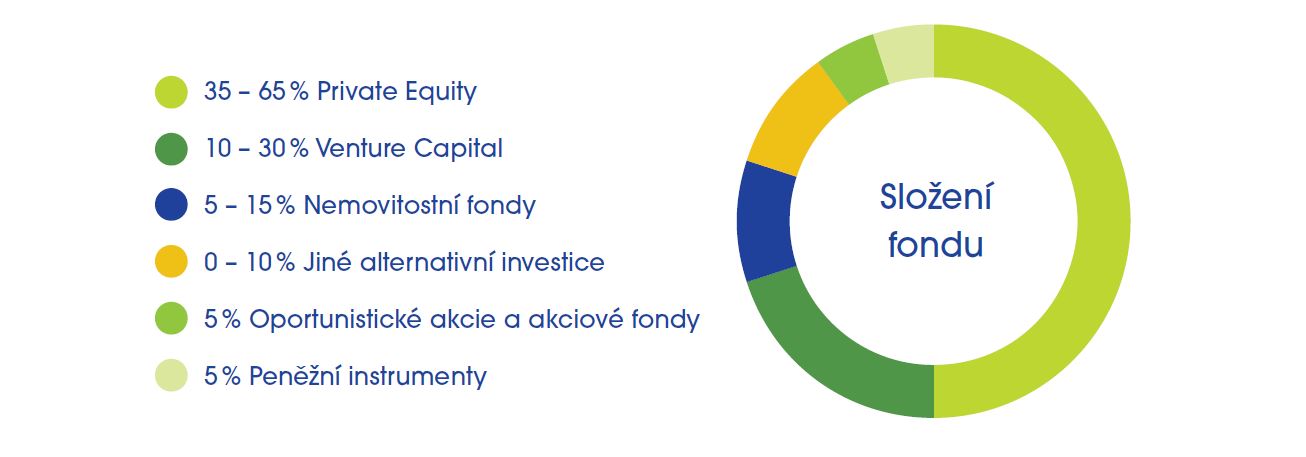 35 – 65 % Private Equity

10 – 30 % Venture Capital

5 – 15 % Nemovitostní fondy

0 – 10 % Jiné alternativní investice

5 % Oportunistické akcie a akciové fondy

5 % Peněžní instrumenty

Složení fondu